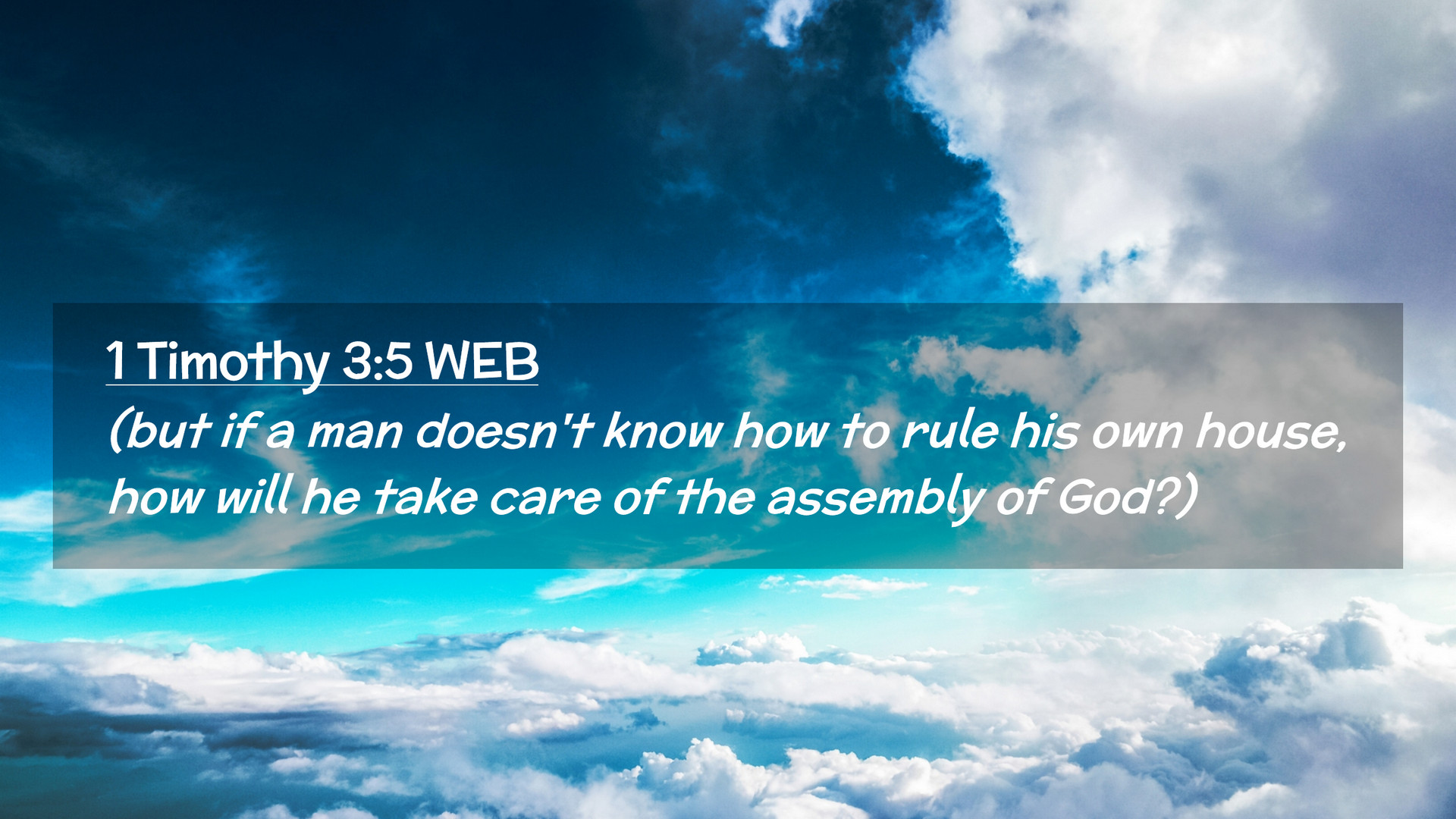 1 Timothy 3:5 WEB

(but if a man doesn't know how to rule his own house, how will he take care of the assembly of God?)